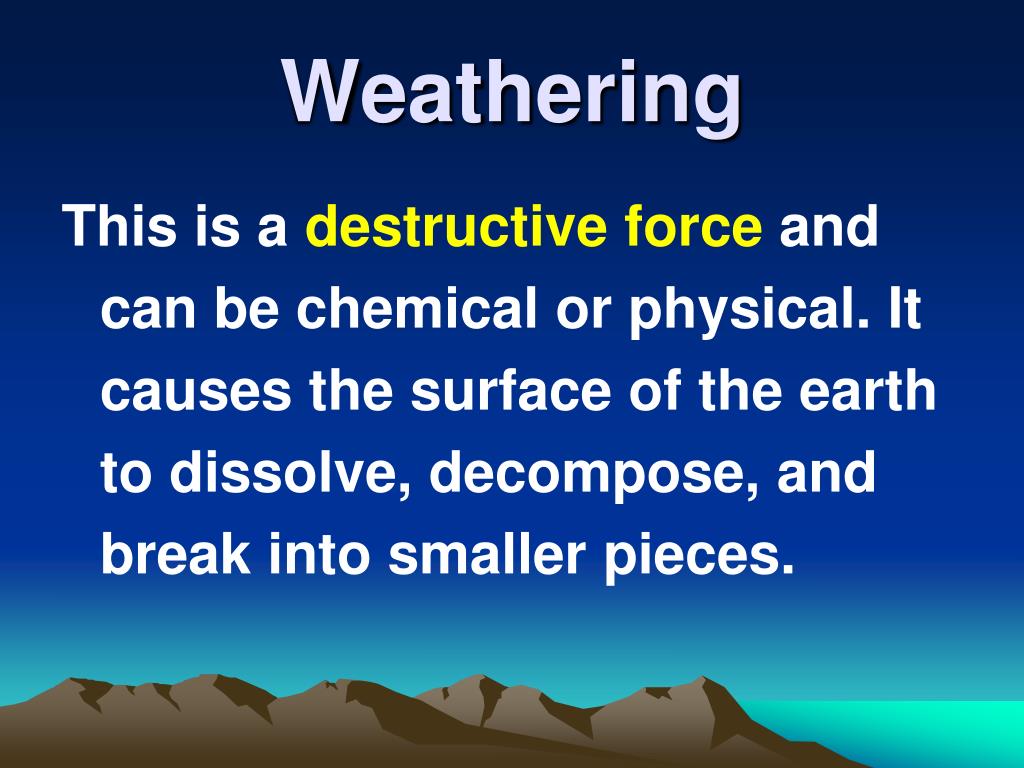 Weathering

This is a destructive force and can be chemical or physical. It causes the surface of the earth to dissolve, decompose, and break into smaller pieces.